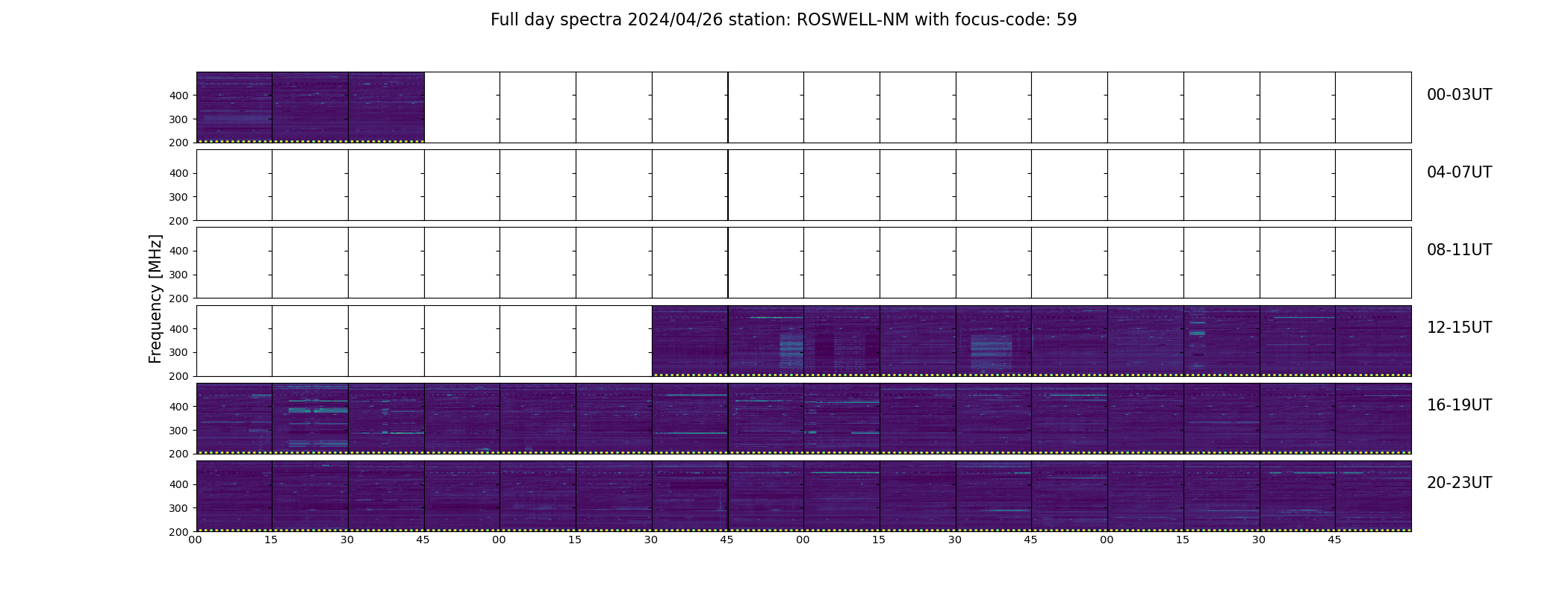 Full day spectra 2024/04/26 station: ROSWELL-NM with focus-code: 59

Frequency [MHz]

400
300
200
00-03UT

400
300
200
04-07UT

400
300
200
08-11UT

400
300
200
12-15UT

400
300
200
16-19UT

400
300
200
20-23UT

00 15 30 45 00 15 30 45 00 15 30 45 00 15 30 45